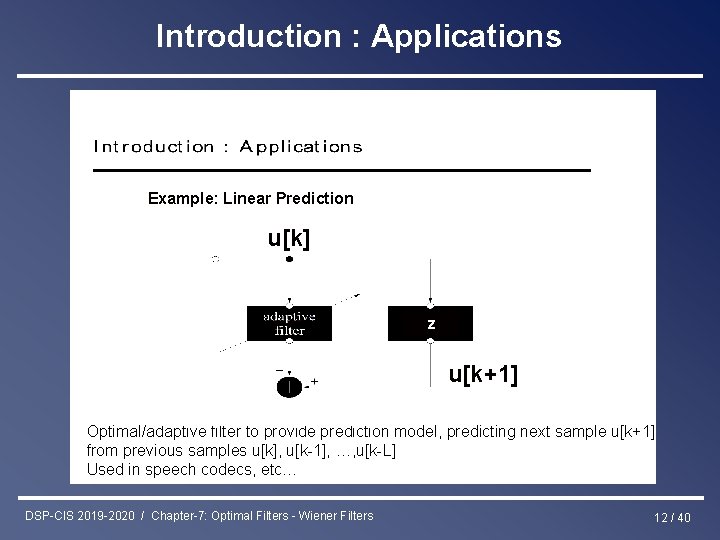 Introduction : Applications

Introduction : Applications

Example: Linear Prediction

u[k]

adaptive filter

z

u[k+1]

−

+

Optimal/adaptive filter to provide prediction model, predicting next sample u[k+1] from previous samples u[k], u[k-1], …,u[k-L]
Used in speech codecs, etc…

DSP-CIS 2019-2020 / Chapter-7: Optimal Filters - Wiener Filters

12 / 40